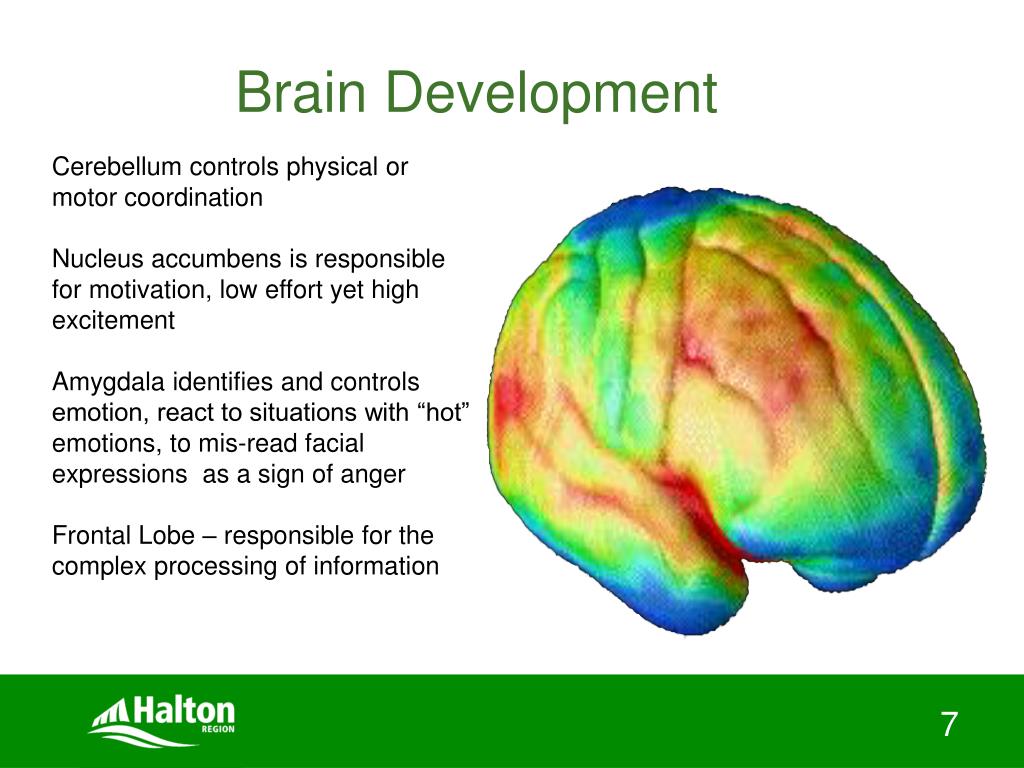 Brain Development

Cerebellum controls physical or motor coordination

Nucleus accumbens is responsible for motivation, low effort yet high excitement

Amygdala identifies and controls emotion, react to situations with “hot” emotions, to mis-read facial expressions as a sign of anger

Frontal Lobe – responsible for the complex processing of information

Halton
REGION

7